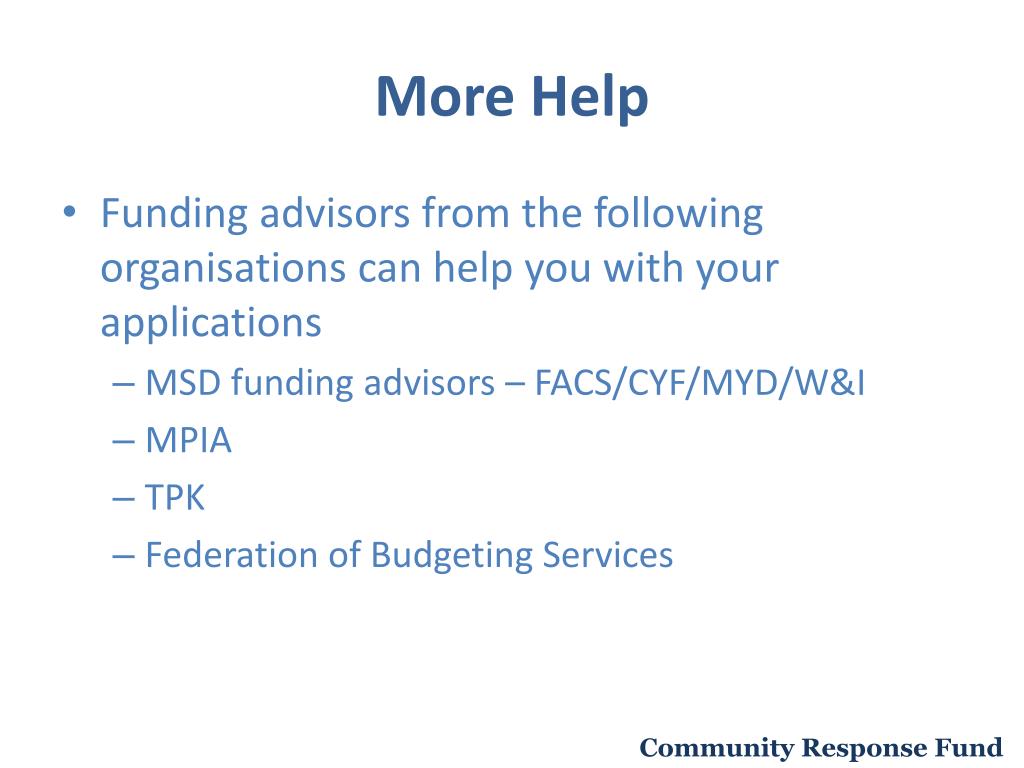 More Help

• Funding advisors from the following organisations can help you with your applications
– MSD funding advisors – FACS/CYF/MYD/W&I
– MPIA
– TPK
– Federation of Budgeting Services

Community Response Fund